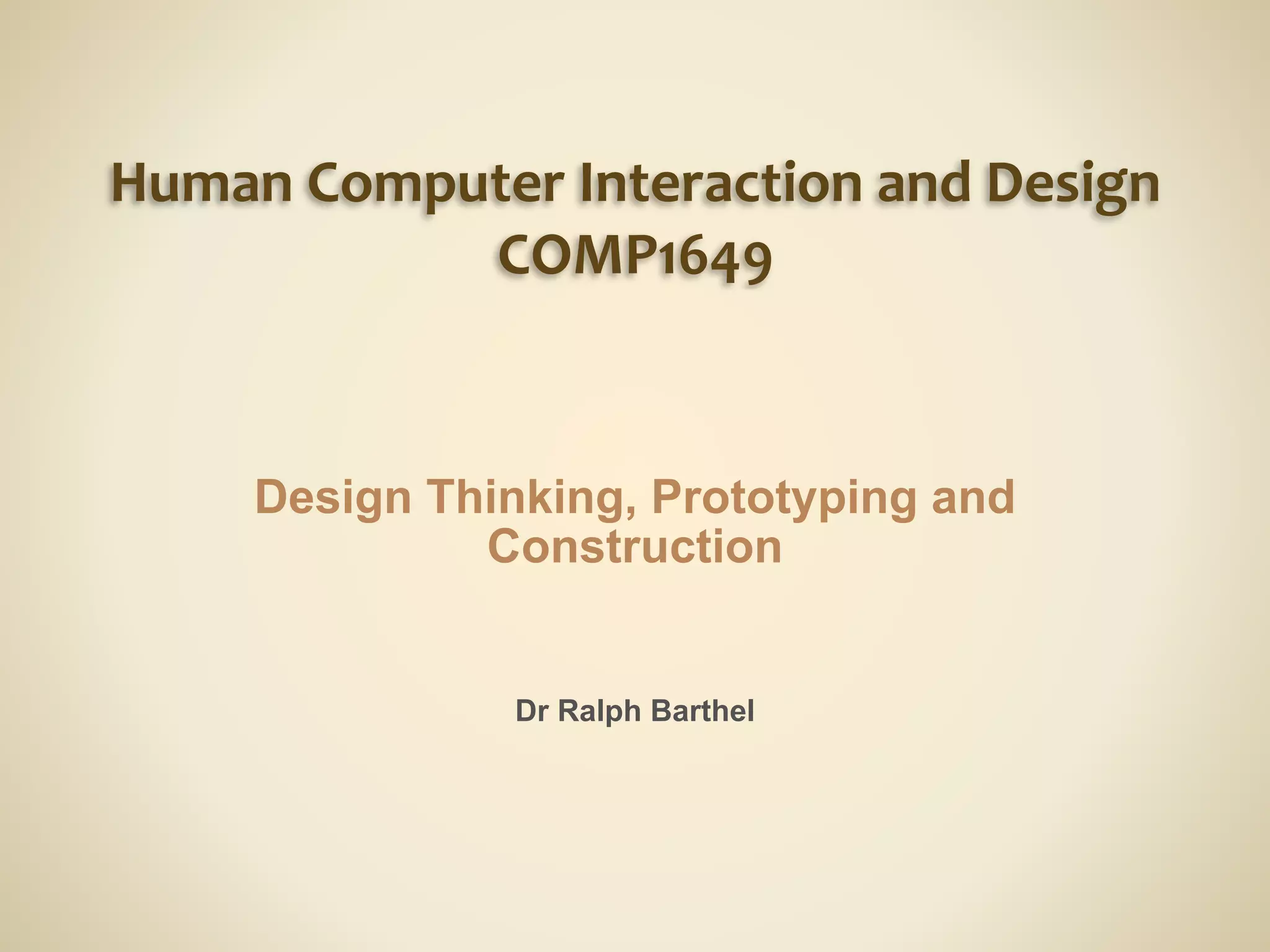 Human Computer Interaction and Design
COMP1649

Design Thinking, Prototyping and Construction

Dr Ralph Barthel